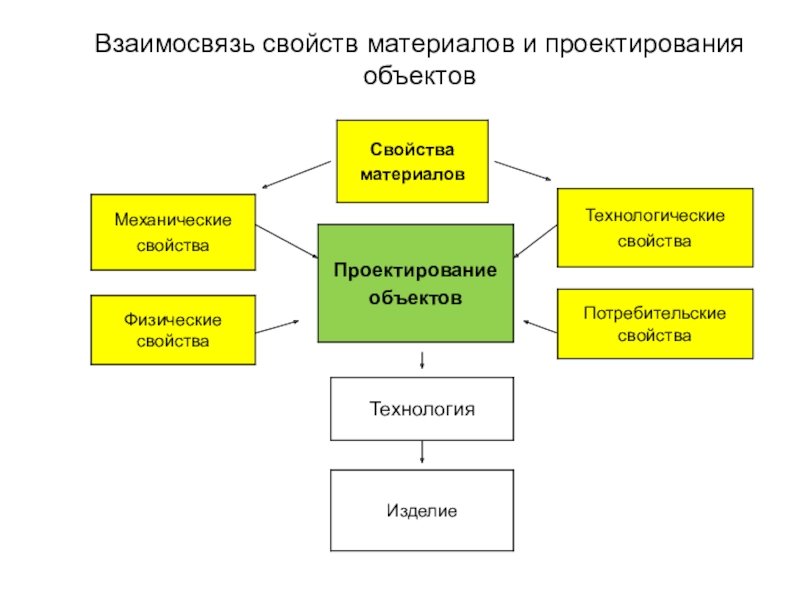 Взаимосвязь свойств материалов и проектирования объектов

Свойства материалов

Механические свойства

Технологические свойства

Проектирование объектов

Физические свойства

Потребительские свойства

Технология

Изделие